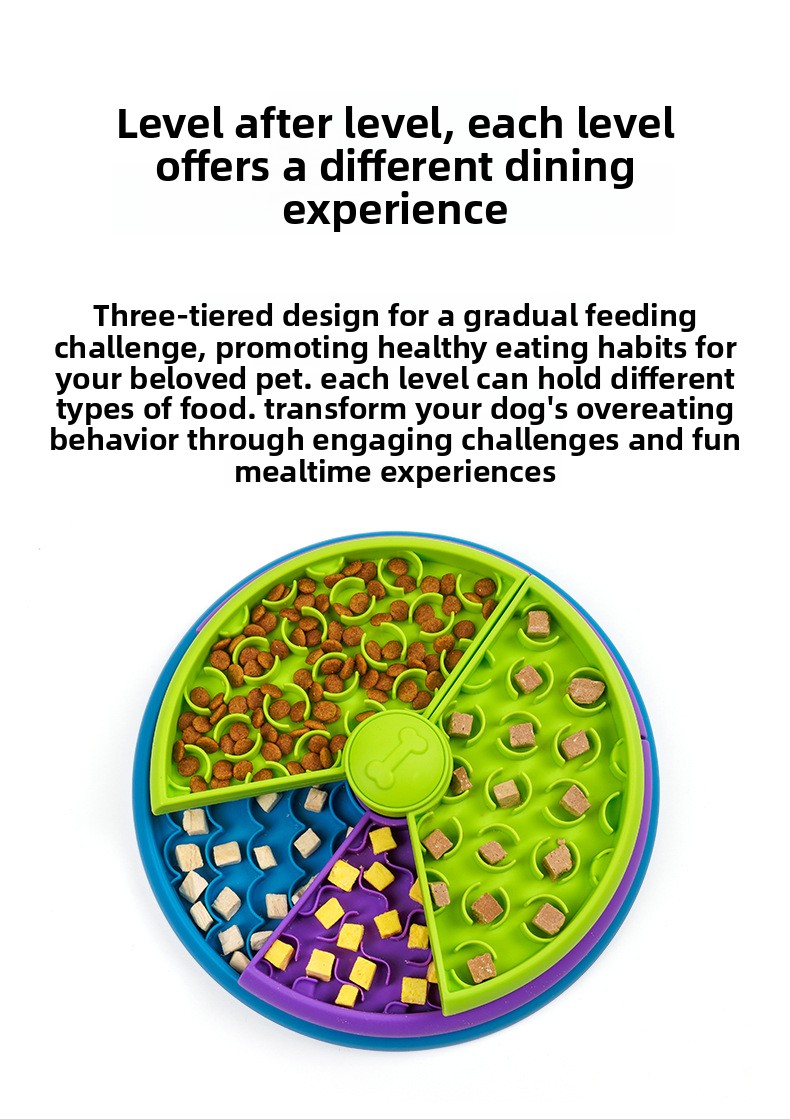 Level after level, each level offers a different dining experience

Three-tiered design for a gradual feeding challenge, promoting healthy eating habits for your beloved pet. each level can hold different types of food. transform your dog's overeating behavior through engaging challenges and fun mealtime experiences